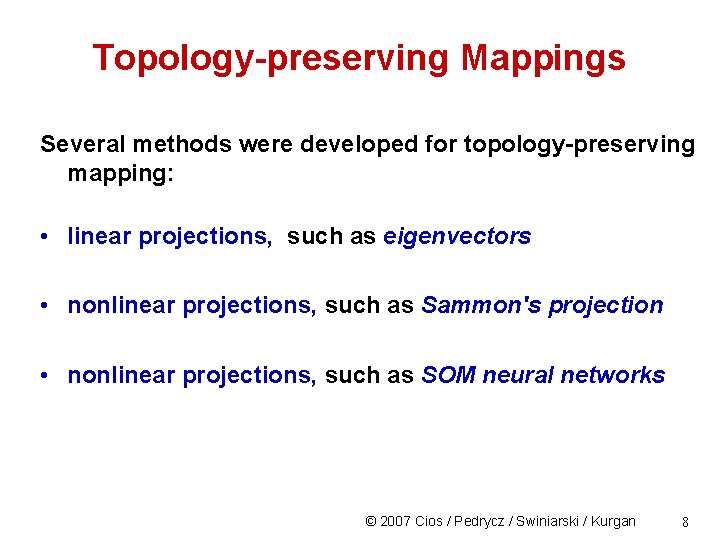 Topology-preserving Mappings

Several methods were developed for topology-preserving mapping:

• linear projections, such as eigenvectors

• nonlinear projections, such as Sammon's projection

• nonlinear projections, such as SOM neural networks

© 2007 Cios / Pedrycz / Swiniarski / Kurgan 8